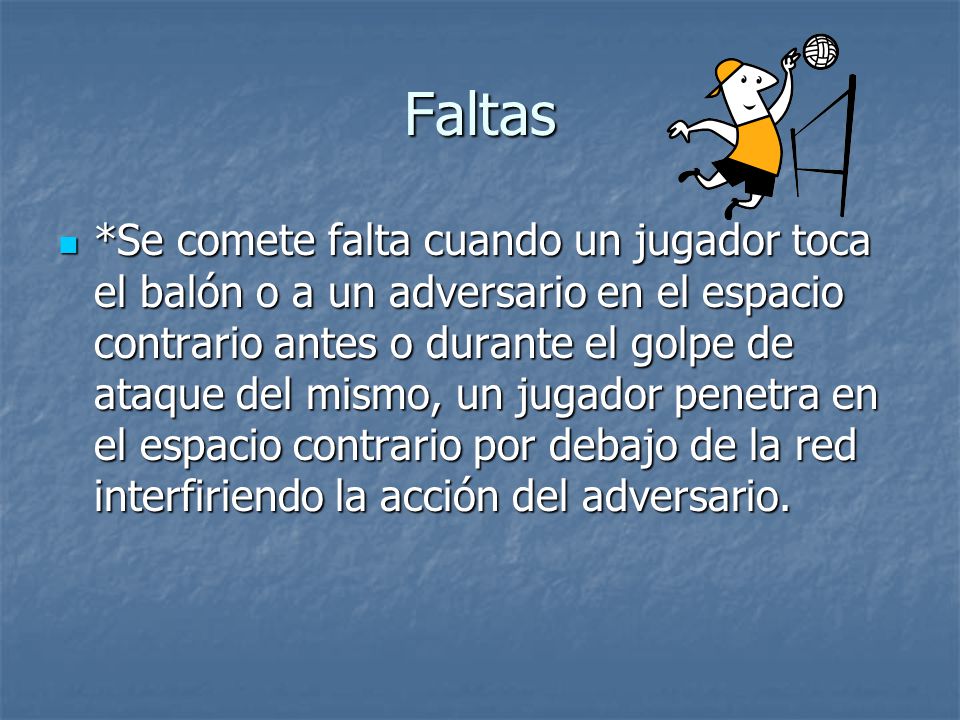 Faltas

*Se comete falta cuando un jugador toca el balón o a un adversario en el espacio contrario antes o durante el golpe de ataque del mismo, un jugador penetra en el espacio contrario por debajo de la red interfiriendo la acción del adversario.